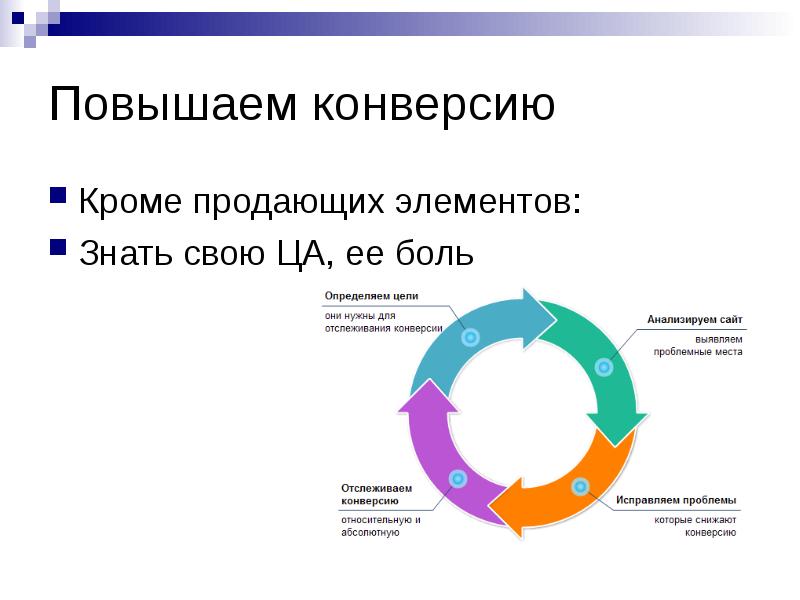 Повышаем конверсию

Кроме продающих элементов:

Знать свою ЦА, ее боль

Определяем цели
они нужны для отслеживания конверсии

Анализируем сайт
выявляем проблемные места

Исправляем проблемы
которые снижают конверсию

Отслеживаем конверсию
относительную и абсолютную